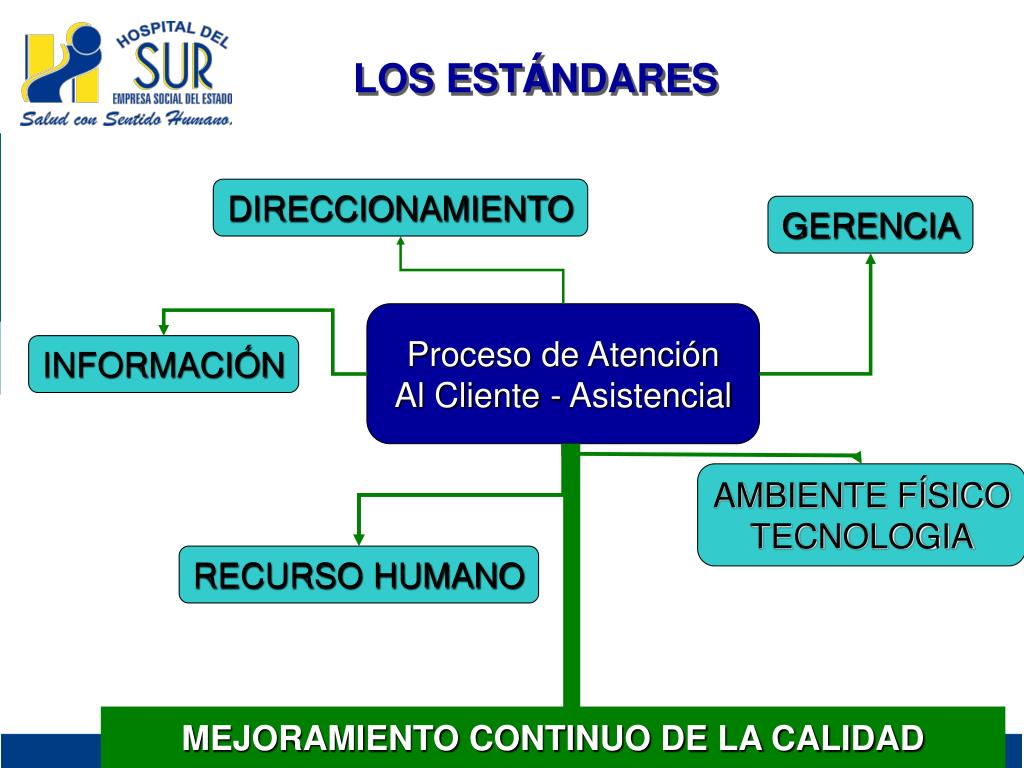 HOSPITAL DEL SUR
EMPRESA SOCIAL DEL ESTADO
Salud con Sentido Humano.

LOS ESTÁNDARES

DIRECCIONAMIENTO

GERENCIA

INFORMACIÓN

Proceso de Atención Al Cliente - Asistencial

AMBIENTE FÍSICO TECNOLOGIA

RECURSO HUMANO

MEJORAMIENTO CONTINUO DE LA CALIDAD